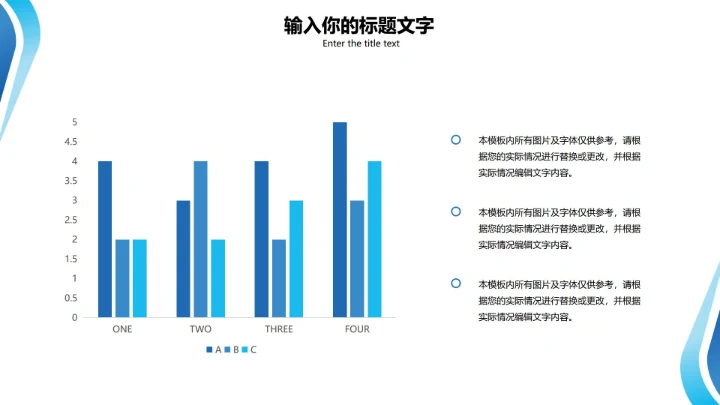 输入你的标题文字

Enter the title text

5
4.5
4
3.5
3
2.5
2
1.5
1
0.5
0

ONE TWO THREE FOUR

A B C

本模板内所有图片及字体仅供参考，请根据您的实际情况进行替换或更改，并根据实际情况编辑文字内容。

本模板内所有图片及字体仅供参考，请根据您的实际情况进行替换或更改，并根据实际情况编辑文字内容。

本模板内所有图片及字体仅供参考，请根据您的实际情况进行替换或更改，并根据实际情况编辑文字内容。